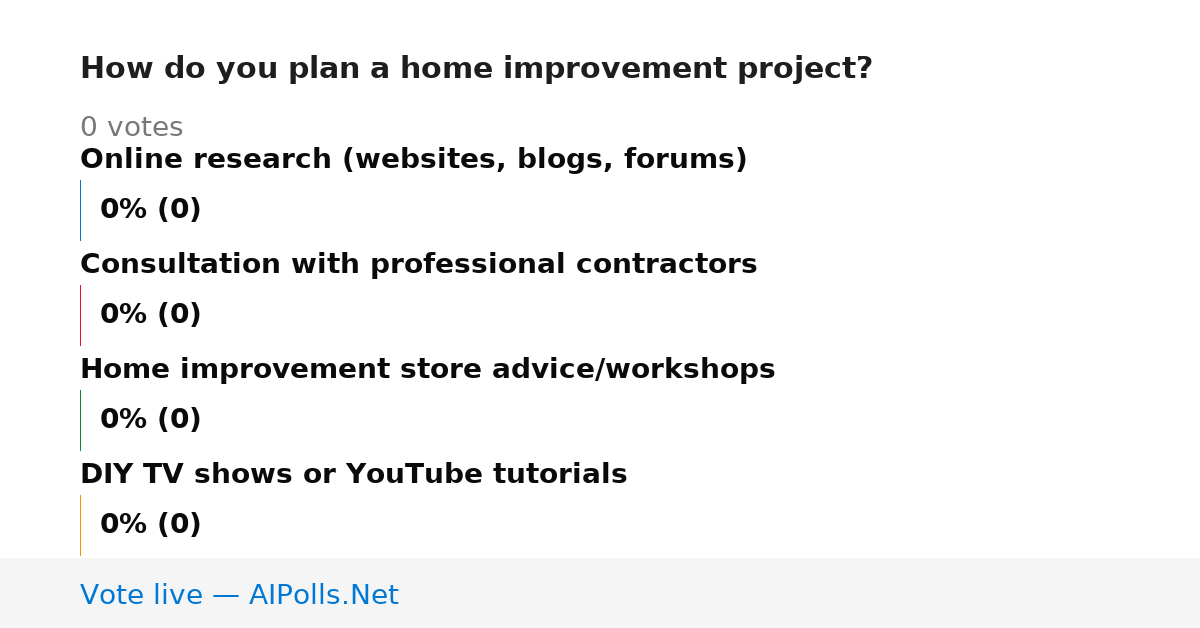 How do you plan a home improvement project?

0 votes

Online research (websites, blogs, forums)

0% (0)

Consultation with professional contractors

0% (0)

Home improvement store advice/workshops

0% (0)

DIY TV shows or YouTube tutorials

0% (0)

Vote live — AIPolls.Net